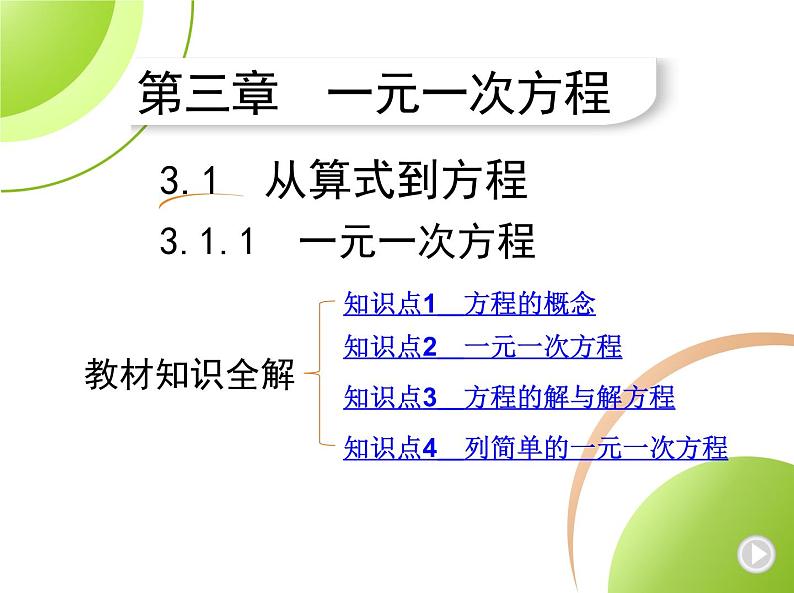 第三章　一元一次方程

3.1　从算式到方程

3.1.1　一元一次方程

教材知识全解

知识点1　方程的概念

知识点2　一元一次方程

知识点3　方程的解与解方程

知识点4　列简单的一元一次方程